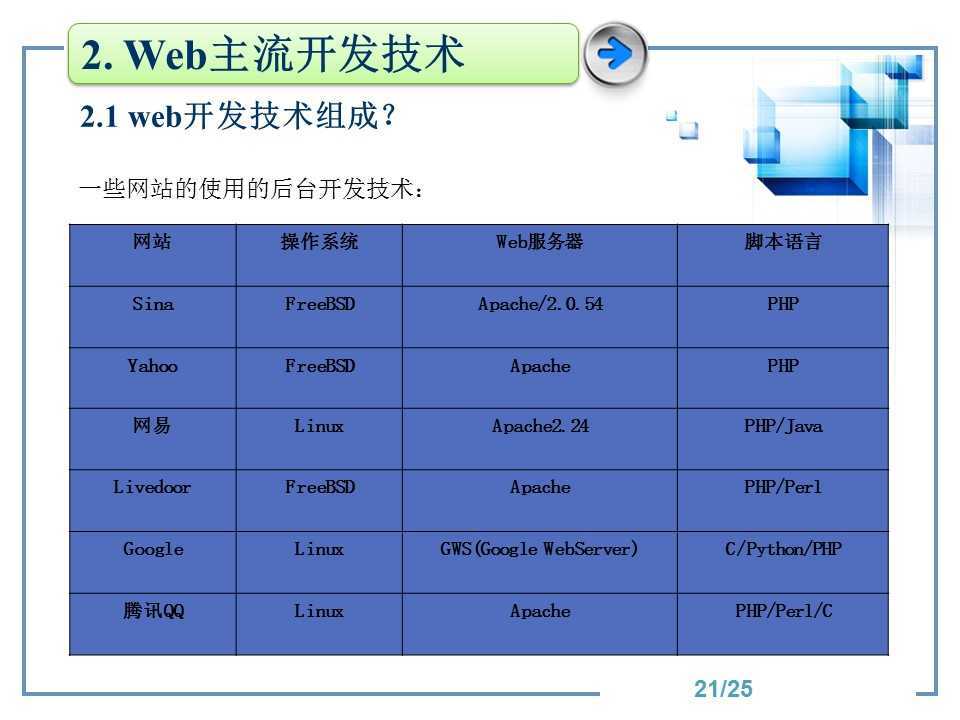 2. Web主流开发技术

2.1 web开发技术组成？

一些网站的使用的后台开发技术：

| 网站 | 操作系统 | Web服务器 | 脚本语言 |
|---|---|---|---|
| Sina | FreeBSD | Apache/2.0.54 | PHP |
| Yahoo | FreeBSD | Apache | PHP |
| 网易 | Linux | Apache2.24 | PHP/Java |
| Livedoor | FreeBSD | Apache | PHP/Perl |
| Google | Linux | GWS(Google WebServer) | C/Python/PHP |
| 腾讯QQ | Linux | Apache | PHP/Perl/C |

21/25